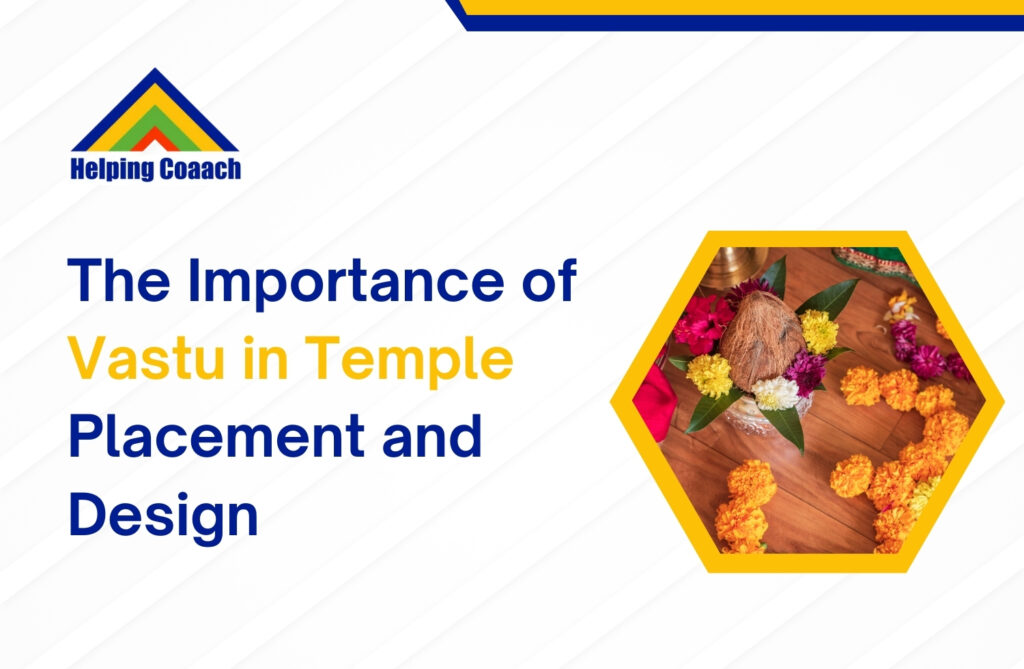 Helping Coaach

The Importance of Vastu in Temple Placement and Design